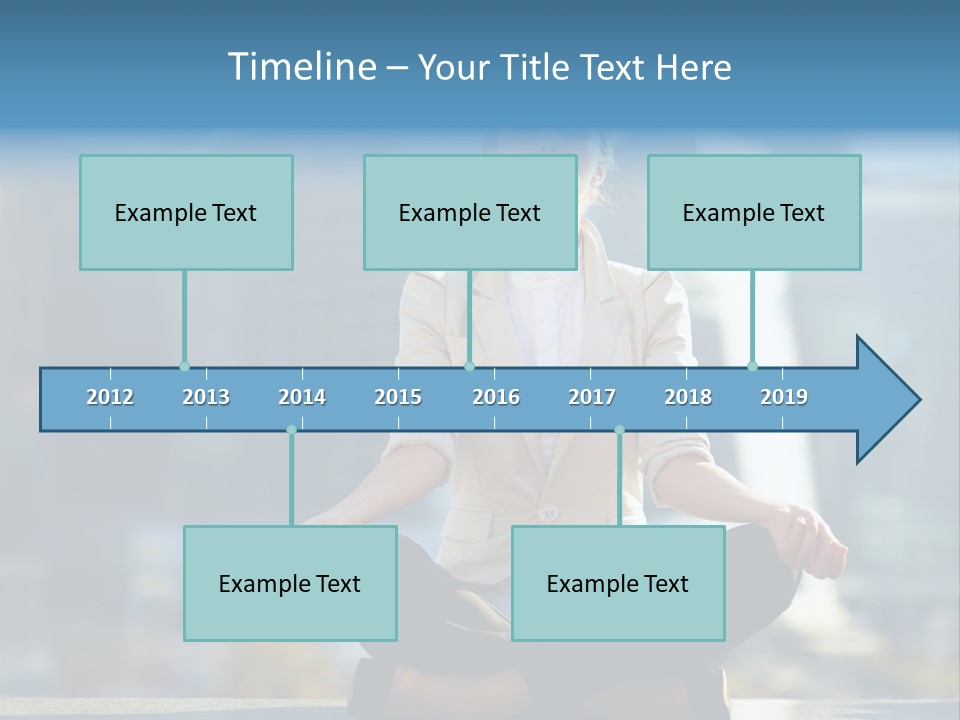 Timeline – Your Title Text Here

Example Text

Example Text

Example Text

2012 2013 2014 2015 2016 2017 2018 2019

Example Text

Example Text